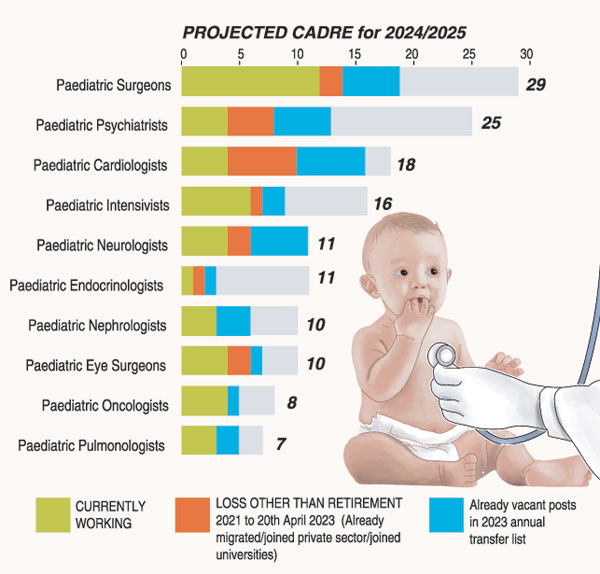 PROJECTED CADRE for 2024/2025

0 5 10 15 20 25 30

Paediatric Surgeons 29

Paediatric Psychiatrists 25

Paediatric Cardiologists 18

Paediatric Intensivists 16

Paediatric Neurologists 11

Paediatric Endocrinologists 11

Paediatric Nephrologists 10

Paediatric Eye Surgeons 10

Paediatric Oncologists 8

Paediatric Pulmonologists 7

CURRENTLY WORKING

LOSS OTHER THAN RETIREMENT 2021 to 20th April 2023 (Already migrated/joined private sector/joined universities)

Already vacant posts in 2023 annual transfer list